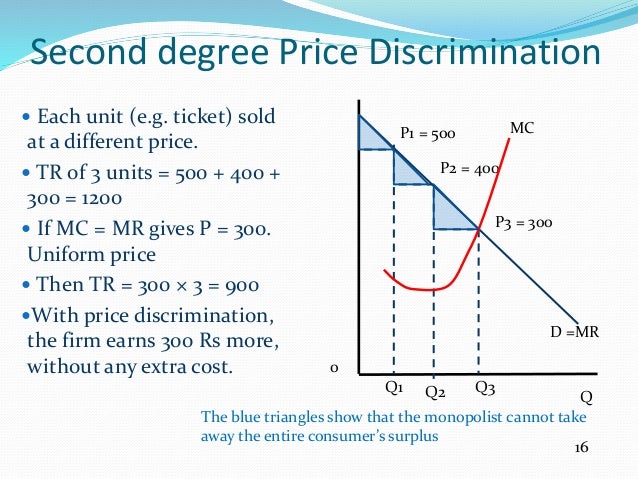 Second degree Price Discrimination

• Each unit (e.g. ticket) sold at a different price.

• TR of 3 units = 500 + 400 + 300 = 1200

• If MC = MR gives P = 300. Uniform price

• Then TR = 300 × 3 = 900

•With price discrimination, the firm earns 300 Rs more, without any extra cost.

P1 = 500
MC
P2 = 400
P3 = 300
D =MR
0
Q1
Q2
Q3
Q

The blue triangles show that the monopolist cannot take away the entire consumer's surplus

16